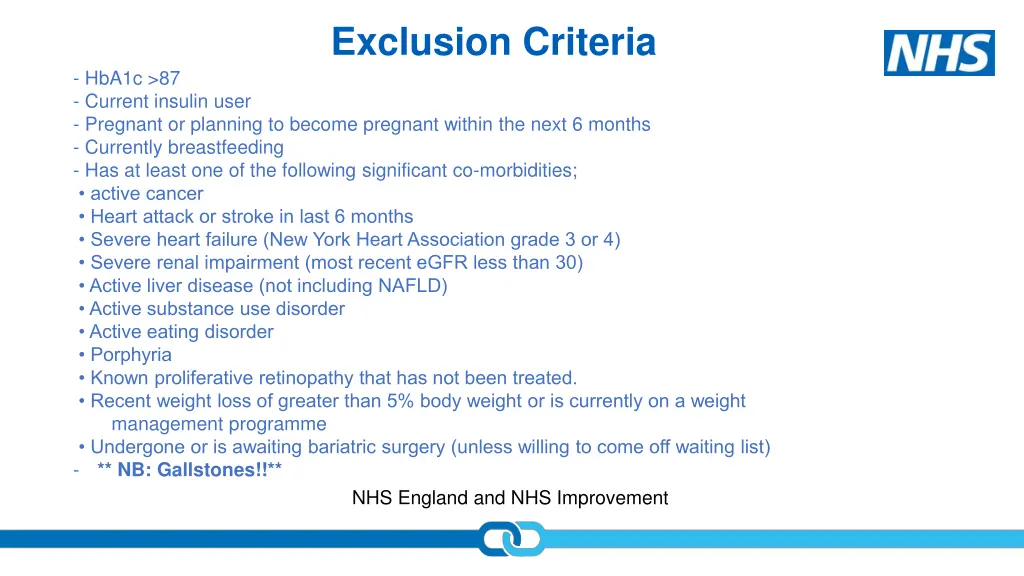 Exclusion Criteria

NHS

- HbA1c >87
- Current insulin user
- Pregnant or planning to become pregnant within the next 6 months
- Currently breastfeeding
- Has at least one of the following significant co-morbidities;
• active cancer
• Heart attack or stroke in last 6 months
• Severe heart failure (New York Heart Association grade 3 or 4)
• Severe renal impairment (most recent eGFR less than 30)
• Active liver disease (not including NAFLD)
• Active substance use disorder
• Active eating disorder
• Porphyria
• Known proliferative retinopathy that has not been treated.
• Recent weight loss of greater than 5% body weight or is currently on a weight management programme
• Undergone or is awaiting bariatric surgery (unless willing to come off waiting list)
- ** NB: Gallstones!!**

NHS England and NHS Improvement